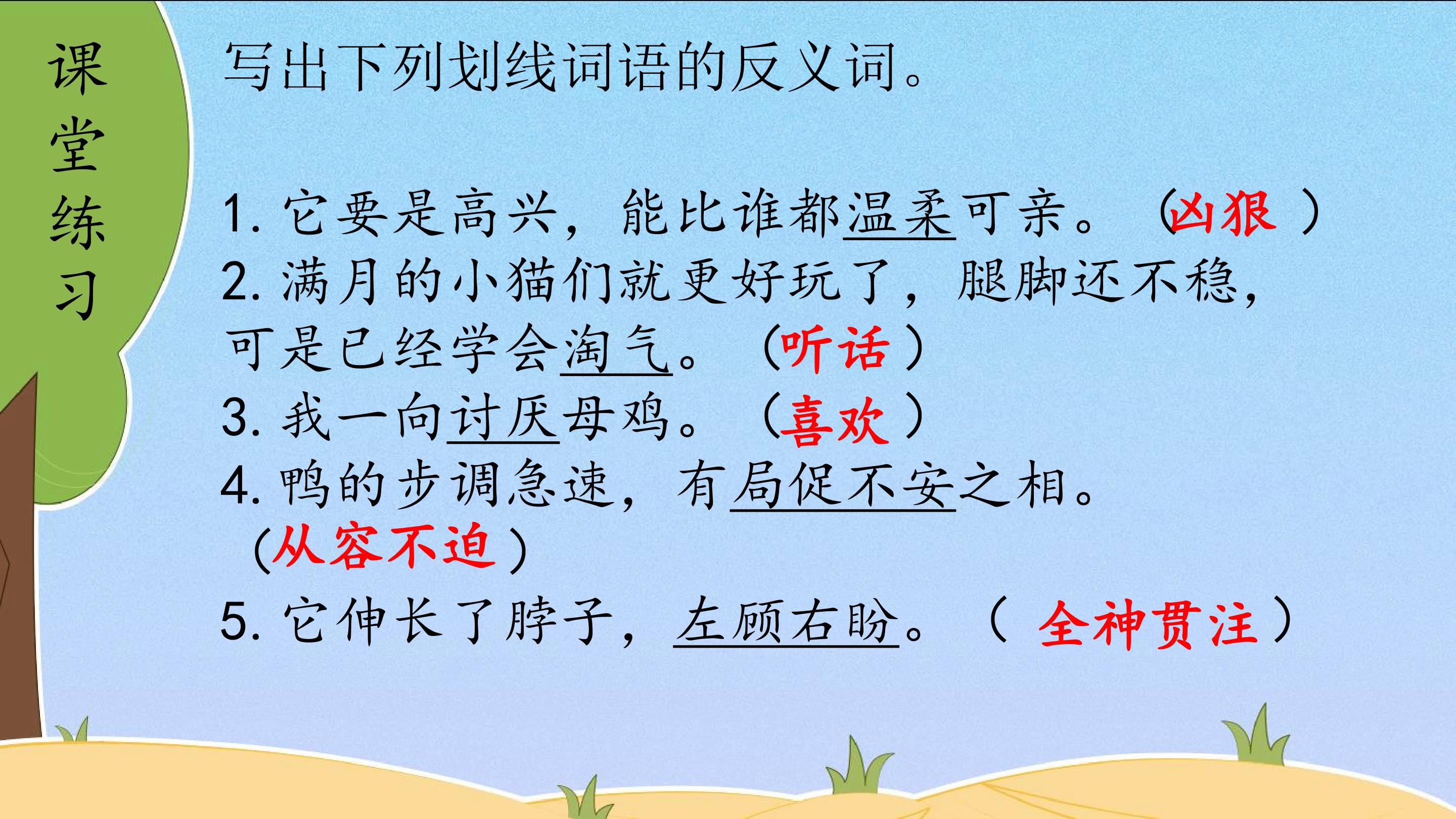 课堂练习

写出下列划线词语的反义词。

1.它要是高兴，能比谁都温柔可亲。（凶狠）
2.满月的小猫们就更好玩了，腿脚还不稳，可是已经学会淘气。（听话）
3.我一向讨厌母鸡。（喜欢）
4.鸭的步调急速，有局促不安之相。（从容不迫）
5.它伸长了脖子，左顾右盼。（全神贯注）